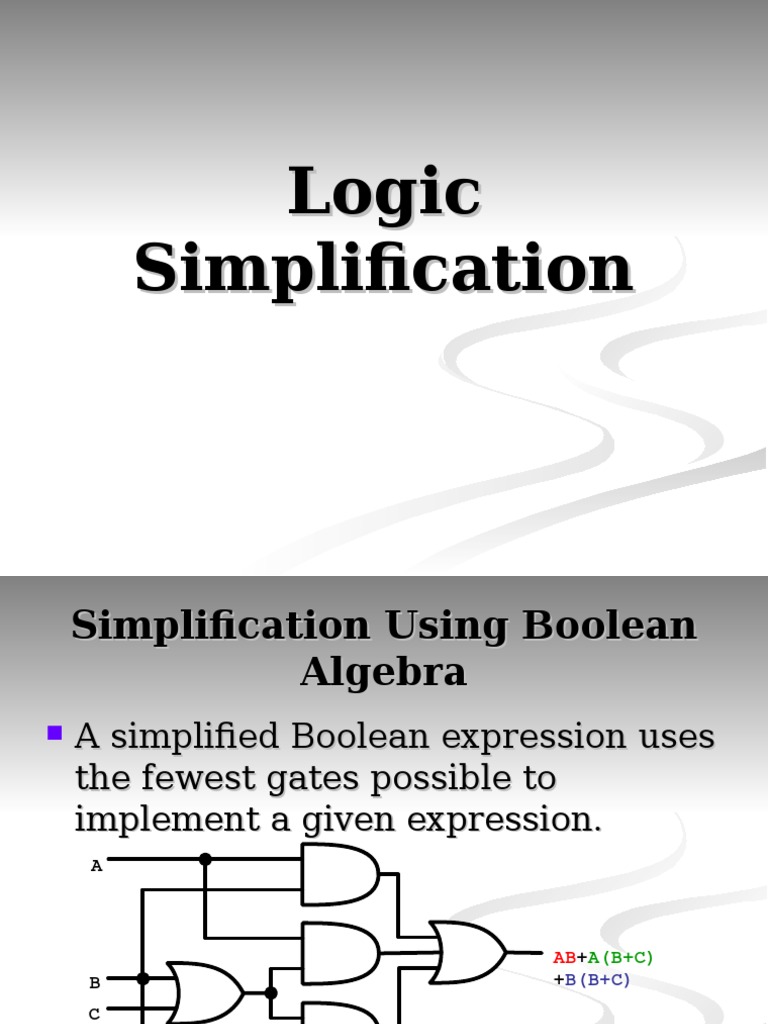 Logic Simplification

Simplification Using Boolean Algebra

A simplified Boolean expression uses the fewest gates possible to implement a given expression.

A

B

C

AB+A(B+C)
+B(B+C)